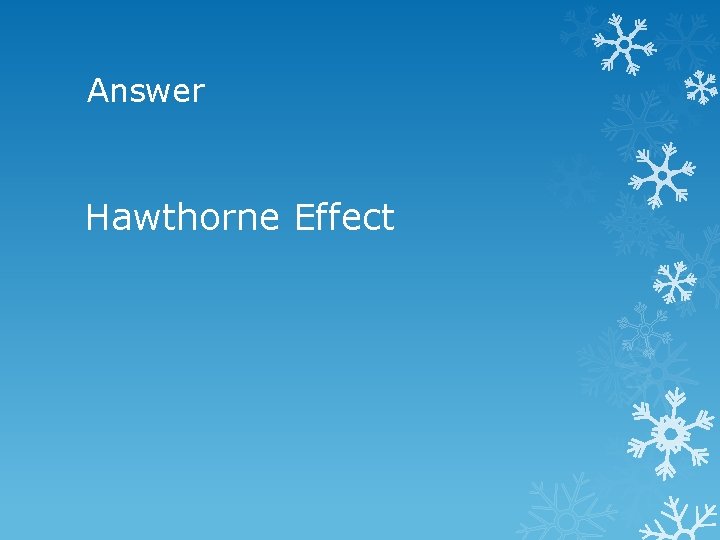 Answer

Hawthorne Effect